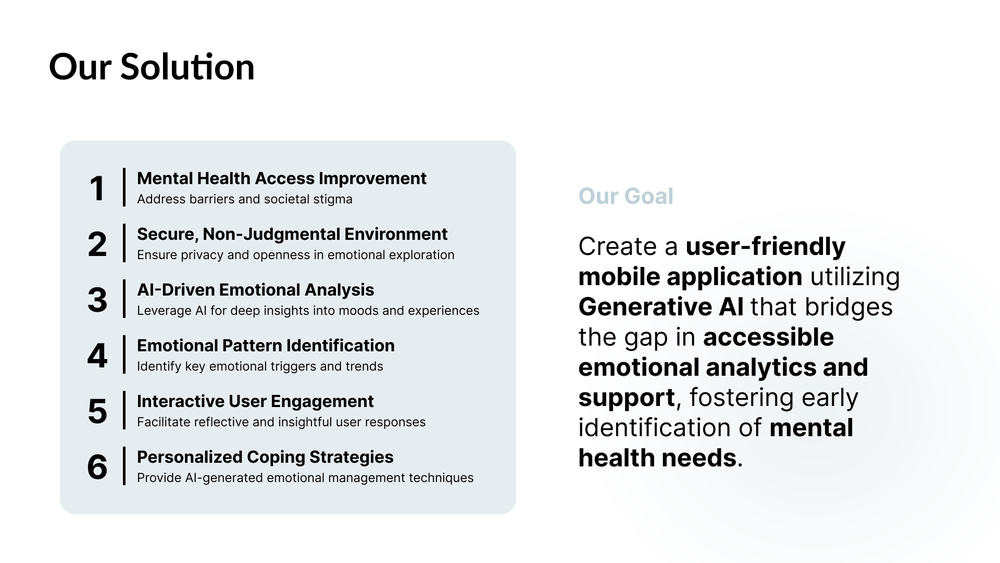 Our Solution

1 Mental Health Access Improvement
Address barriers and societal stigma

2 Secure, Non-Judgmental Environment
Ensure privacy and openness in emotional exploration

3 AI-Driven Emotional Analysis
Leverage AI for deep insights into moods and experiences

4 Emotional Pattern Identification
Identify key emotional triggers and trends

5 Interactive User Engagement
Facilitate reflective and insightful user responses

6 Personalized Coping Strategies
Provide AI-generated emotional management techniques

Our Goal

Create a user-friendly mobile application utilizing Generative AI that bridges the gap in accessible emotional analytics and support, fostering early identification of mental health needs.